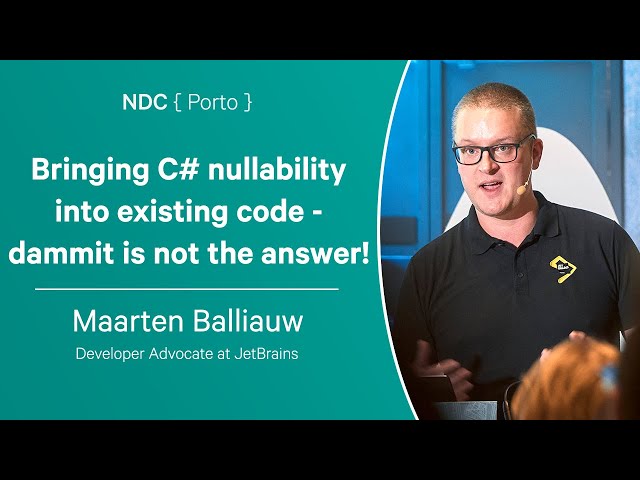 NDC { Porto }

Bringing C# nullability into existing code - dammit is not the answer!

Maarten Balliauw

Developer Advocate at JetBrains